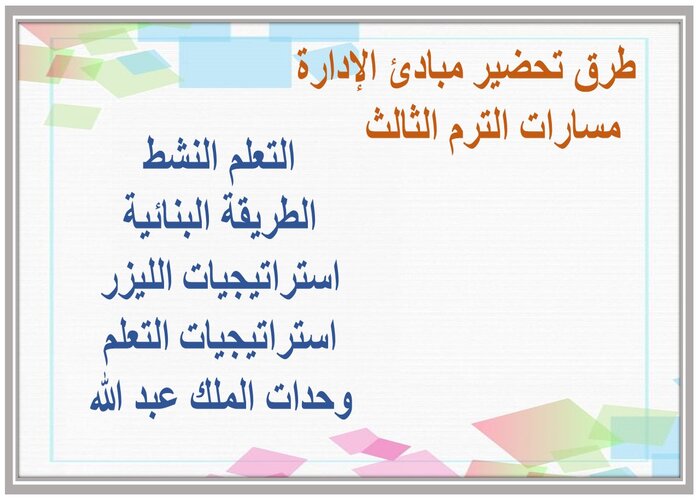 طرق تحضير مبادئ الإدارة
مسارات الترم الثالث

التعلم النشط
الطريقة البنائية
استراتيجيات الليزر
استراتيجيات التعلم
وحدات الملك عبد الله